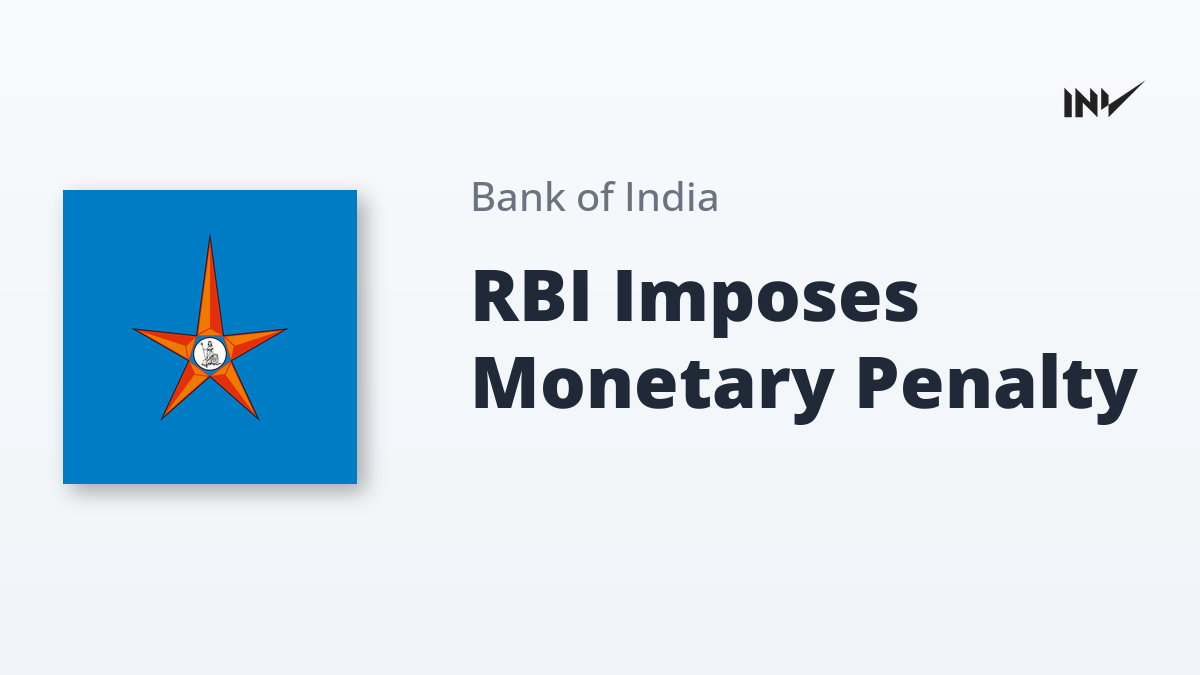 INV

Bank of India

RBI Imposes Monetary Penalty